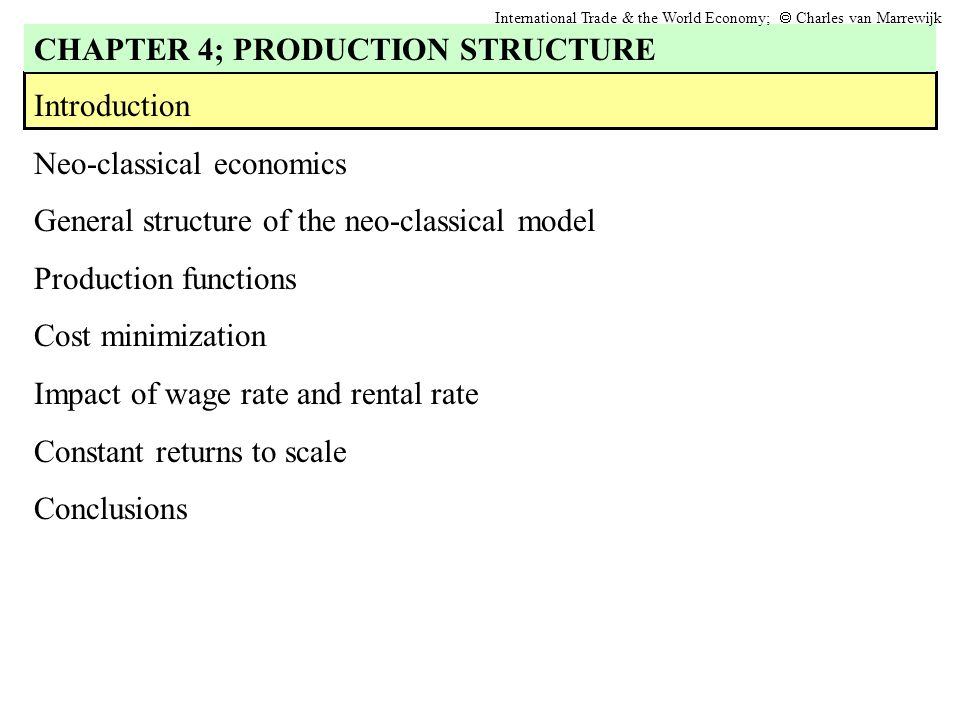 International Trade & the World Economy; © Charles van Marrewijk

CHAPTER 4; PRODUCTION STRUCTURE

Introduction

Neo-classical economics

General structure of the neo-classical model

Production functions

Cost minimization

Impact of wage rate and rental rate

Constant returns to scale

Conclusions